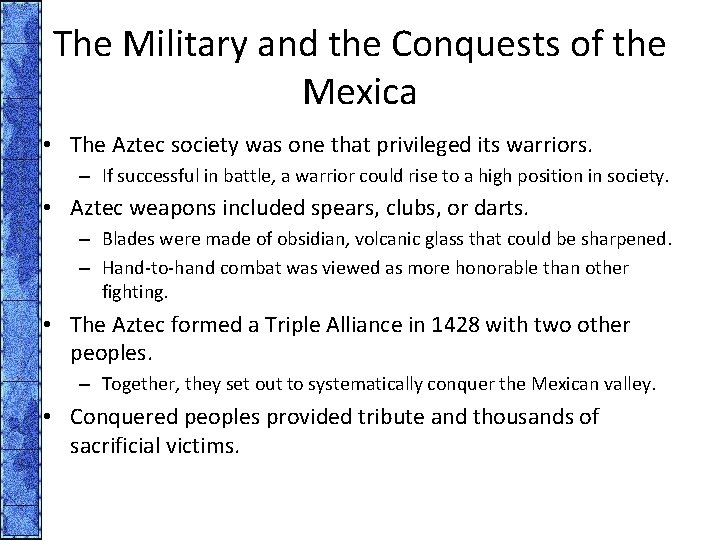 The Military and the Conquests of the Mexica

• The Aztec society was one that privileged its warriors.
– If successful in battle, a warrior could rise to a high position in society.

• Aztec weapons included spears, clubs, or darts.
– Blades were made of obsidian, volcanic glass that could be sharpened.
– Hand-to-hand combat was viewed as more honorable than other fighting.

• The Aztec formed a Triple Alliance in 1428 with two other peoples.
– Together, they set out to systematically conquer the Mexican valley.

• Conquered peoples provided tribute and thousands of sacrificial victims.